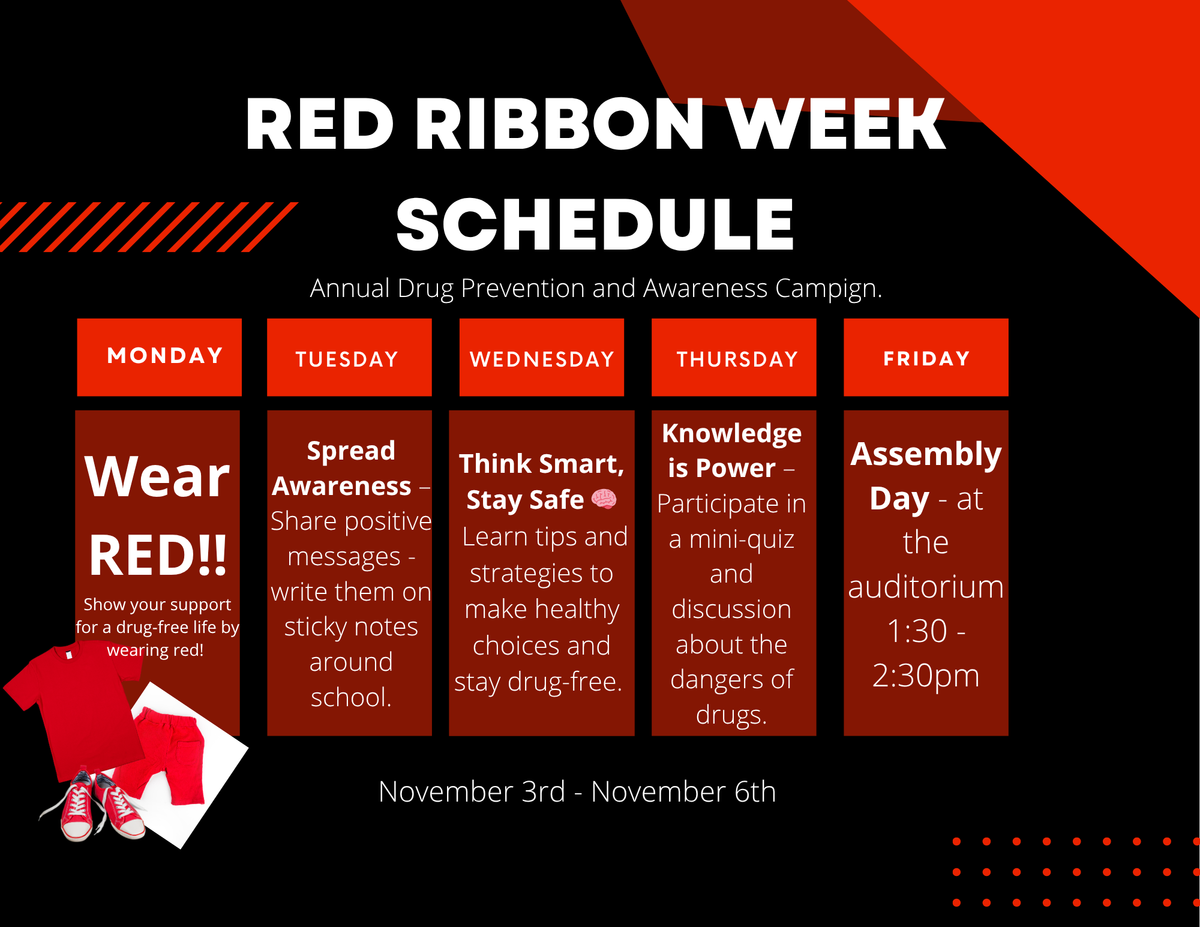 RED RIBBON WEEK SCHEDULE

Annual Drug Prevention and Awareness Campign.

| MONDAY | TUESDAY | WEDNESDAY | THURSDAY | FRIDAY |
|---|---|---|---|---|
| Wear RED!! Show your support for a drug-free life by wearing red! | Spread Awareness – Share positive messages - write them on sticky notes around school. | Think Smart, Stay Safe 🧠 Learn tips and strategies to make healthy choices and stay drug-free. | Knowledge is Power – Participate in a mini-quiz and discussion about the dangers of drugs. | Assembly Day - at the auditorium 1:30 - 2:30pm |

November 3rd - November 6th